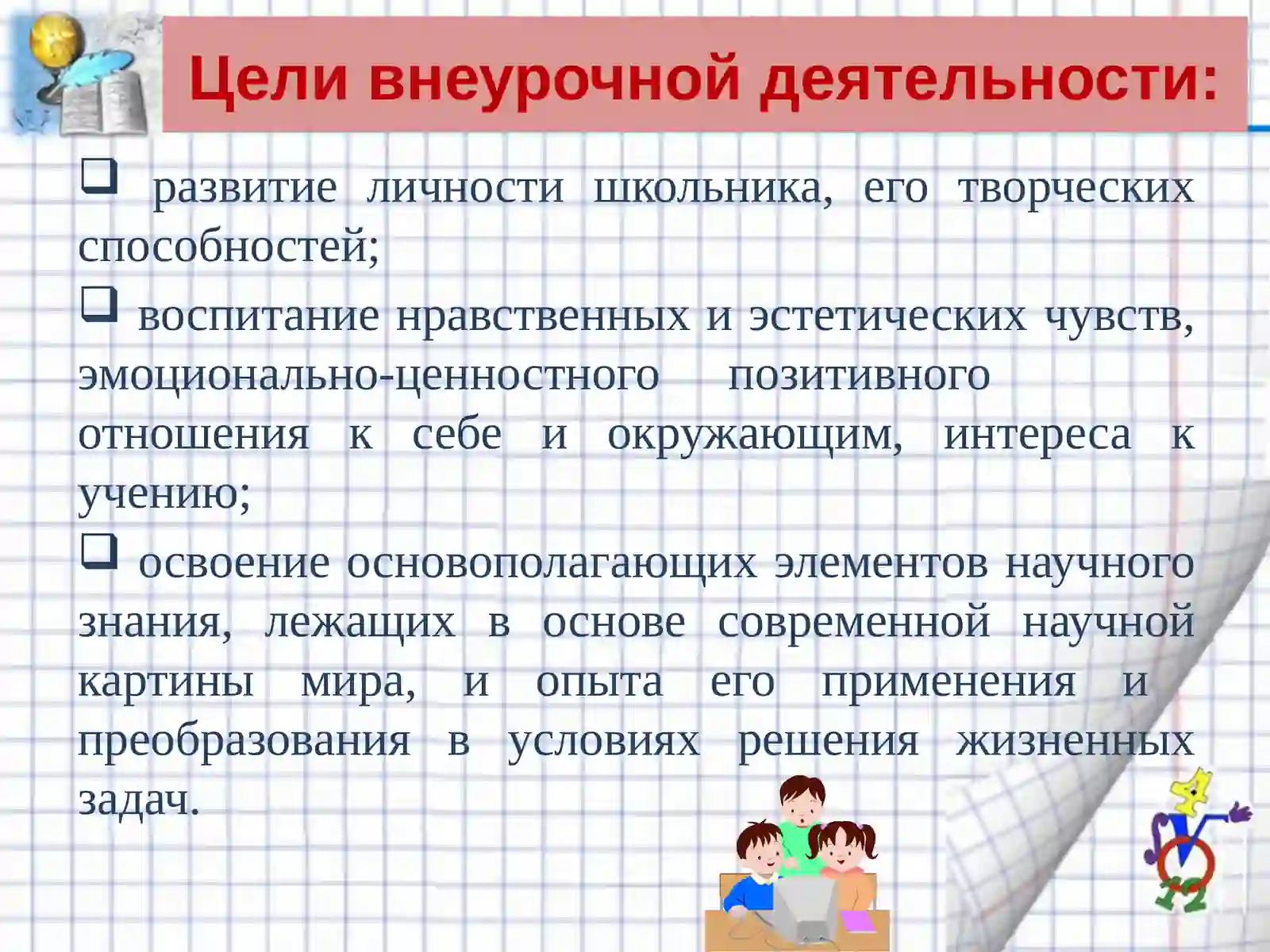 Цели внеурочной деятельности:

❑ развитие личности школьника, его творческих способностей;

❑ воспитание нравственных и эстетических чувств, эмоционально-ценностного позитивного отношения к себе и окружающим, интереса к учению;

❑ освоение основополагающих элементов научного знания, лежащих в основе современной научной картины мира, и опыта его применения и преобразования в условиях решения жизненных задач.